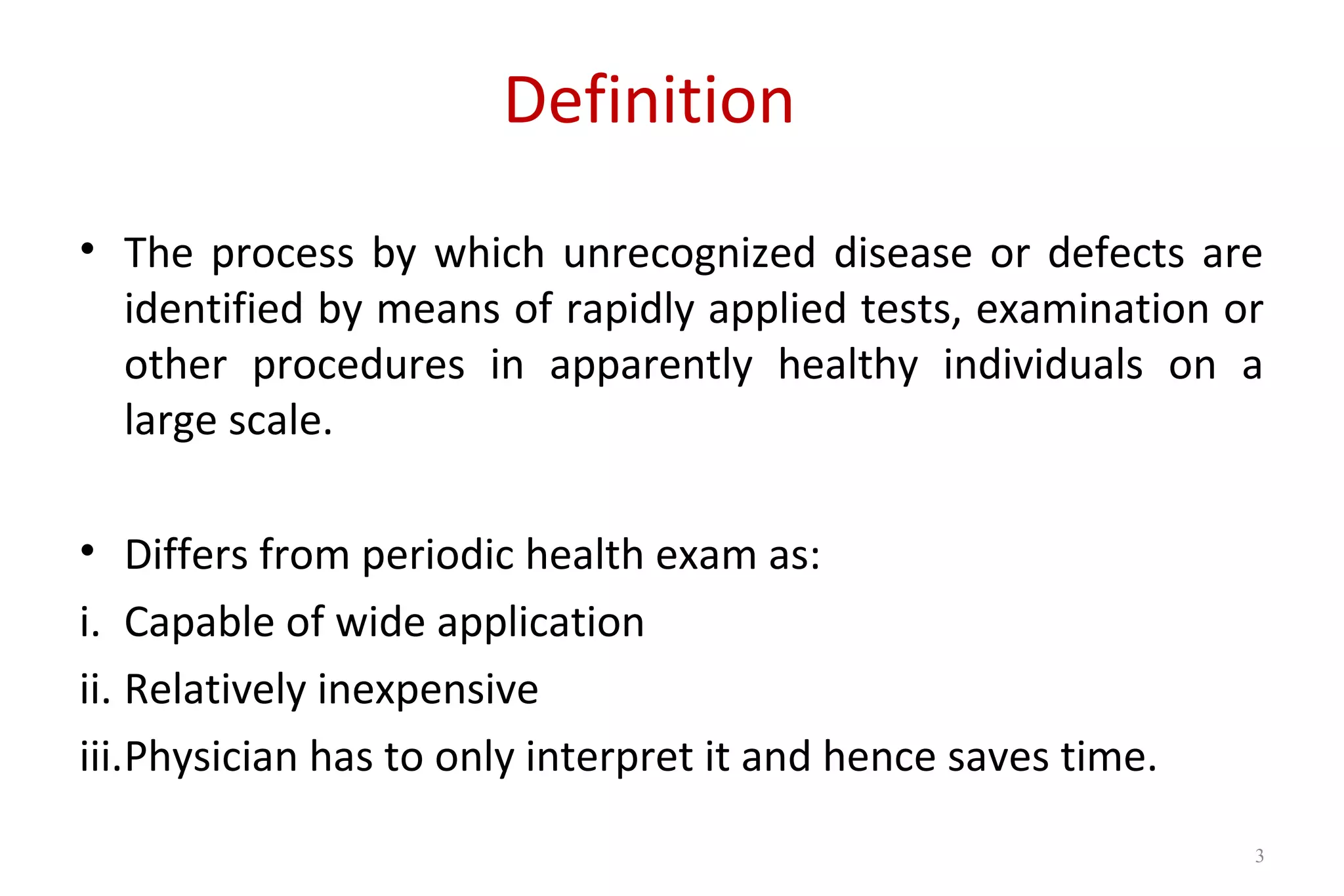 Definition

• The process by which unrecognized disease or defects are identified by means of rapidly applied tests, examination or other procedures in apparently healthy individuals on a large scale.

• Differs from periodic health exam as:
i. Capable of wide application
ii. Relatively inexpensive
iii. Physician has to only interpret it and hence saves time.

3